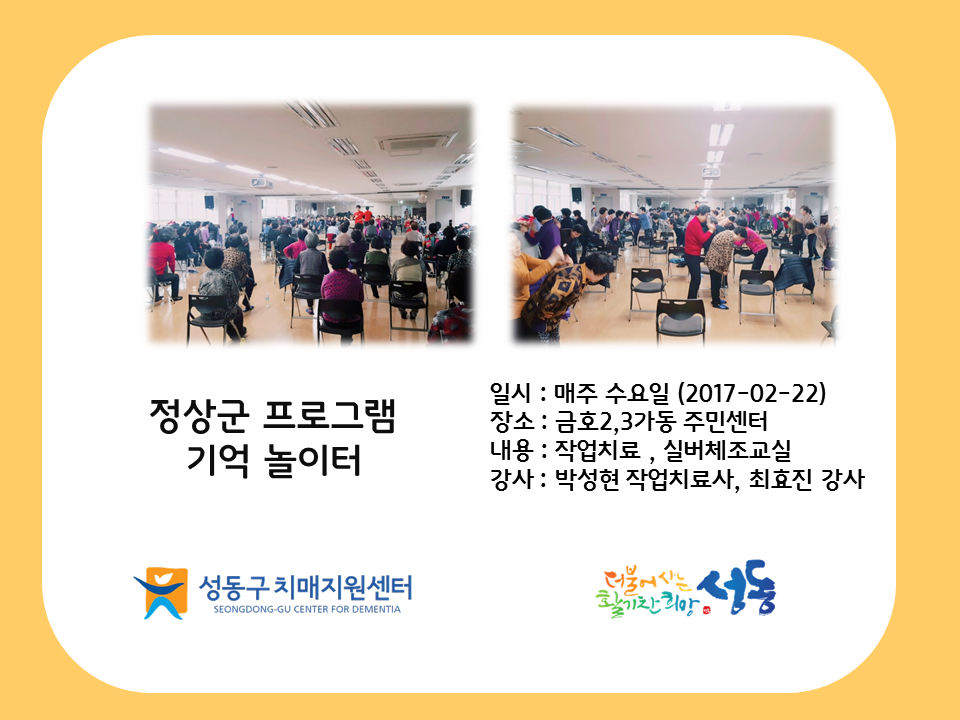 정상군 프로그램
기억 놀이터

일시 : 매주 수요일 (2017-02-22)
장소 : 금호2,3가동 주민센터
내용 : 작업치료 , 실버체조교실
강사 : 박성현 작업치료사, 최효진 강사

성동구 치매지원센터
SEONGDONG-GU CENTER FOR DEMENTIA

더불어 사는 활기찬 희망 성동